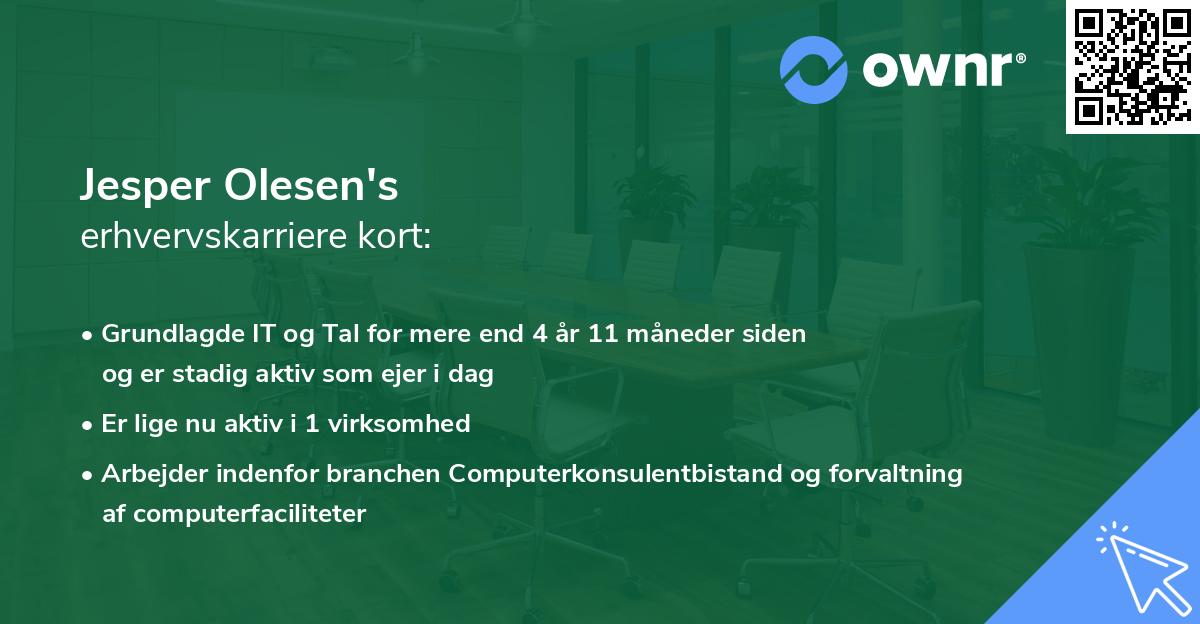 ownr®

Jesper Olesen's
erhvervskarriere kort:

• Grundlagde IT og Tal for mere end 4 år 11 måneder siden og er stadig aktiv som ejer i dag
• Er lige nu aktiv i 1 virksomhed
• Arbejder indenfor branchen Computerkonsulentbistand og forvaltning af computerfaciliteter